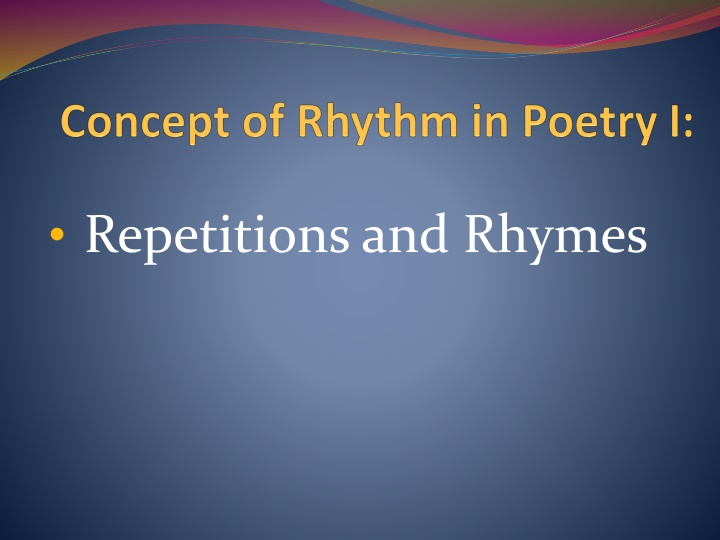 Concept of Rhythm in Poetry I:

• Repetitions and Rhymes